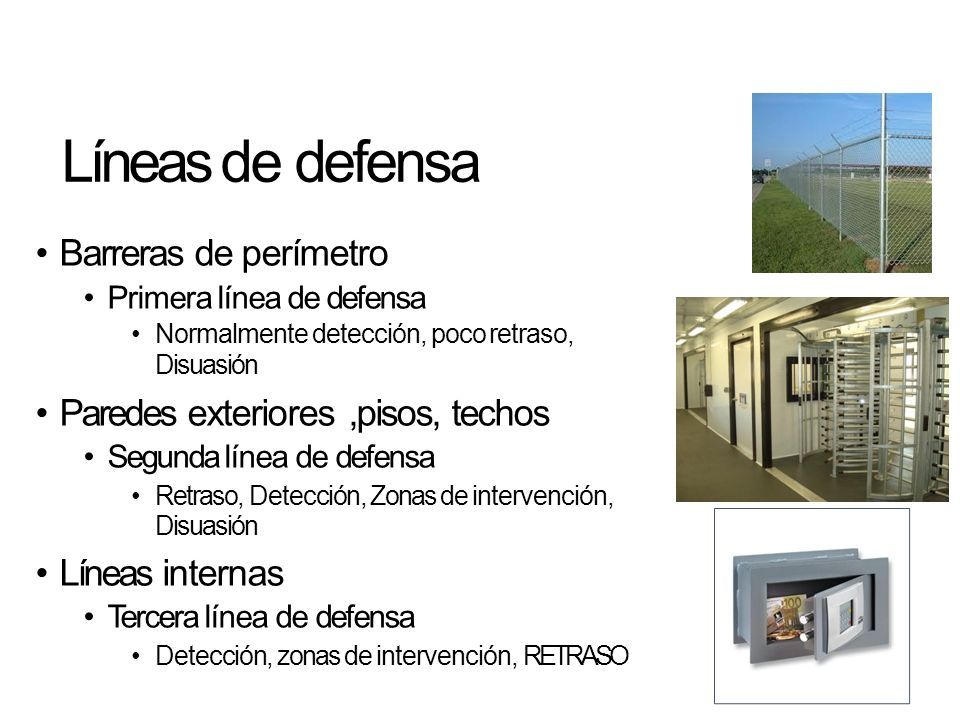 Líneas de defensa

• Barreras de perímetro
  • Primera línea de defensa
    • Normalmente detección, poco retraso, Disuasión
• Paredes exteriores ,pisos, techos
  • Segunda línea de defensa
    • Retraso, Detección, Zonas de intervención, Disuasión
• Líneas internas
  • Tercera línea de defensa
    • Detección, zonas de intervención, RETRASO